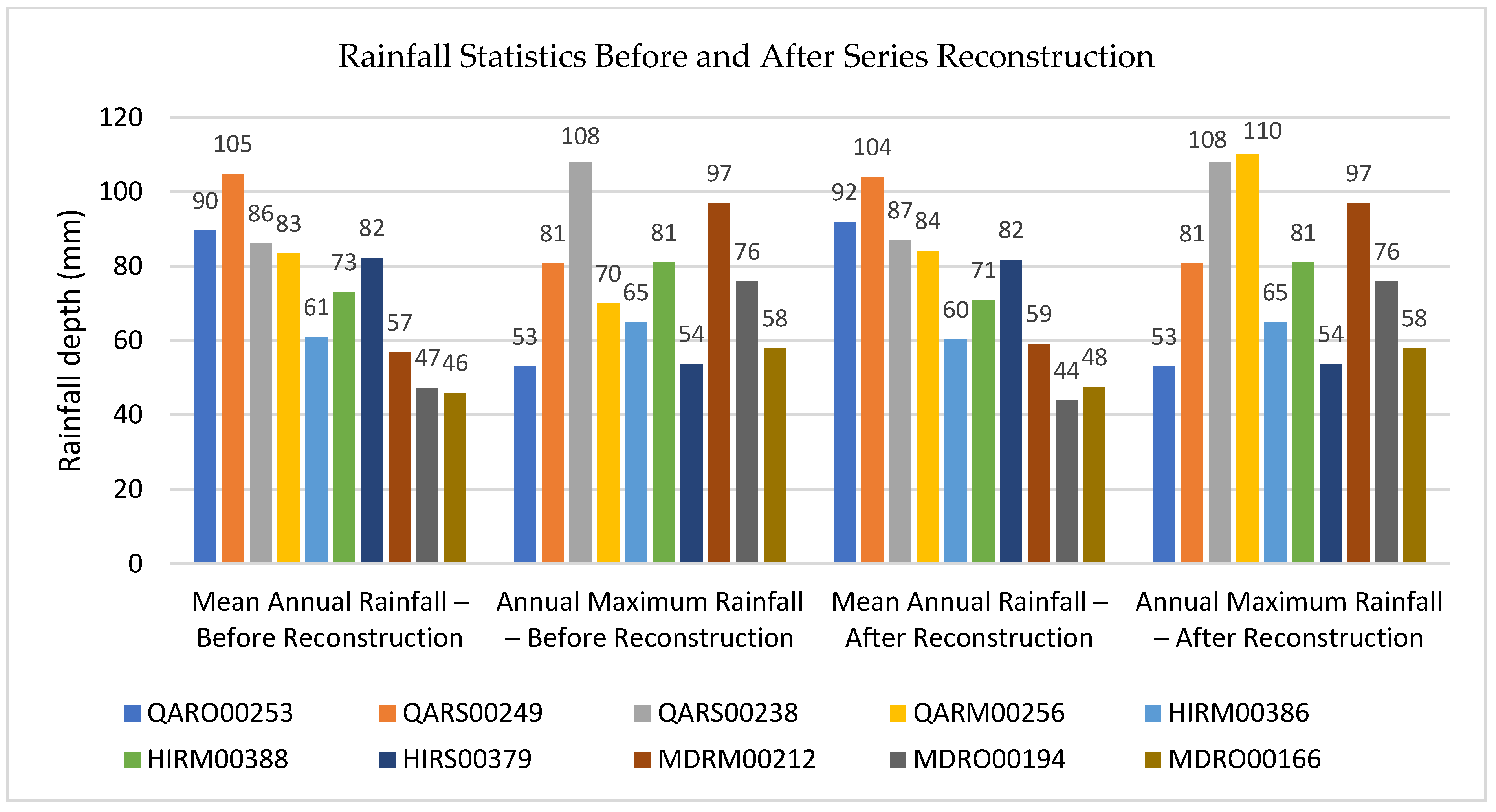 Rainfall Statistics Before and After Series Reconstruction

Rainfall depth (mm)

120
100
80
60
40
20
0

90 105 86 83 61 73 82 57 47 46

53 81 108 70 65 81 54 97 76 58

92 104 87 84 60 71 82 59 44 48

53 81 108 110 65 81 54 97 76 58

Mean Annual Rainfall – Before Reconstruction

Annual Maximum Rainfall – Before Reconstruction

Mean Annual Rainfall – After Reconstruction

Annual Maximum Rainfall – After Reconstruction

QARO00253
QARS00249
QARS00238
QARM00256
HIRM00386
HIRM00388
HIRS00379
MDRM00212
MDRO00194
MDRO00166